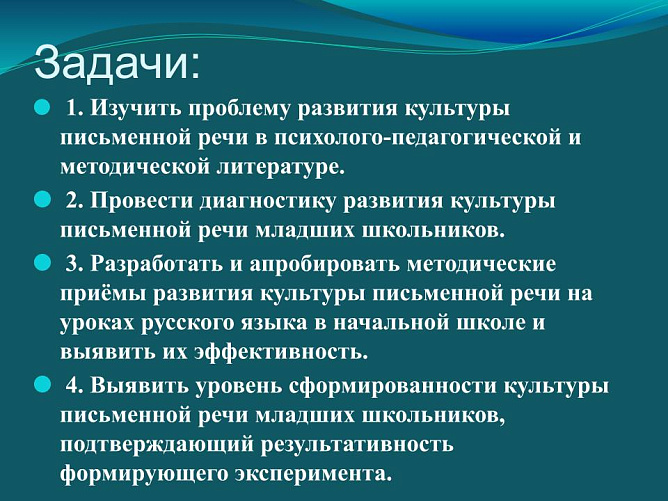 Задачи:

1. Изучить проблему развития культуры письменной речи в психолого-педагогической и методической литературе.

2. Провести диагностику развития культуры письменной речи младших школьников.

3. Разработать и апробировать методические приёмы развития культуры письменной речи на уроках русского языка в начальной школе и выявить их эффективность.

4. Выявить уровень сформированности культуры письменной речи младших школьников, подтверждающий результативность формирующего эксперимента.